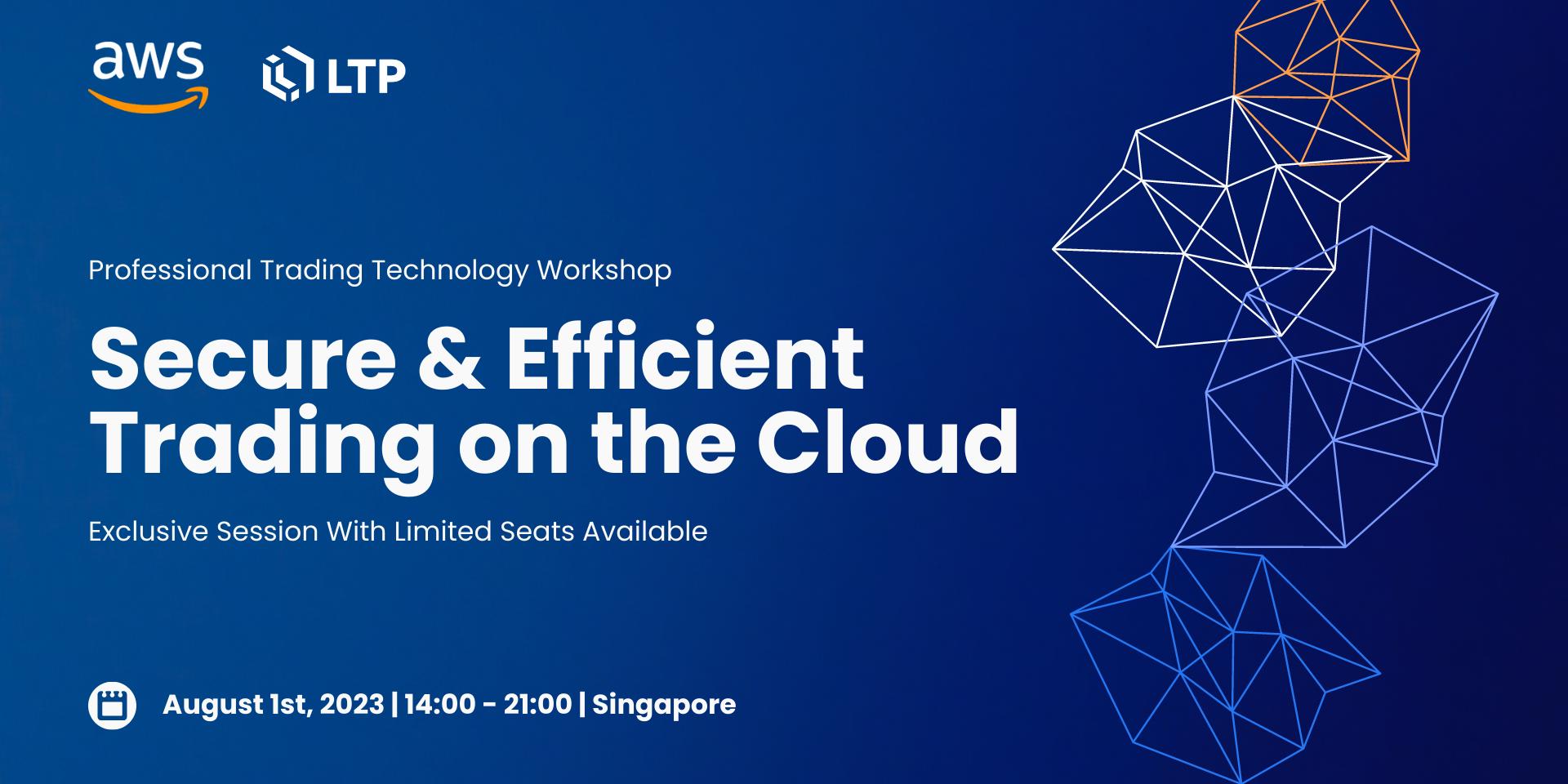 aws

LTP

Professional Trading Technology Workshop

Secure & Efficient Trading on the Cloud

Exclusive Session With Limited Seats Available

August 1st, 2023 | 14:00 - 21:00 | Singapore